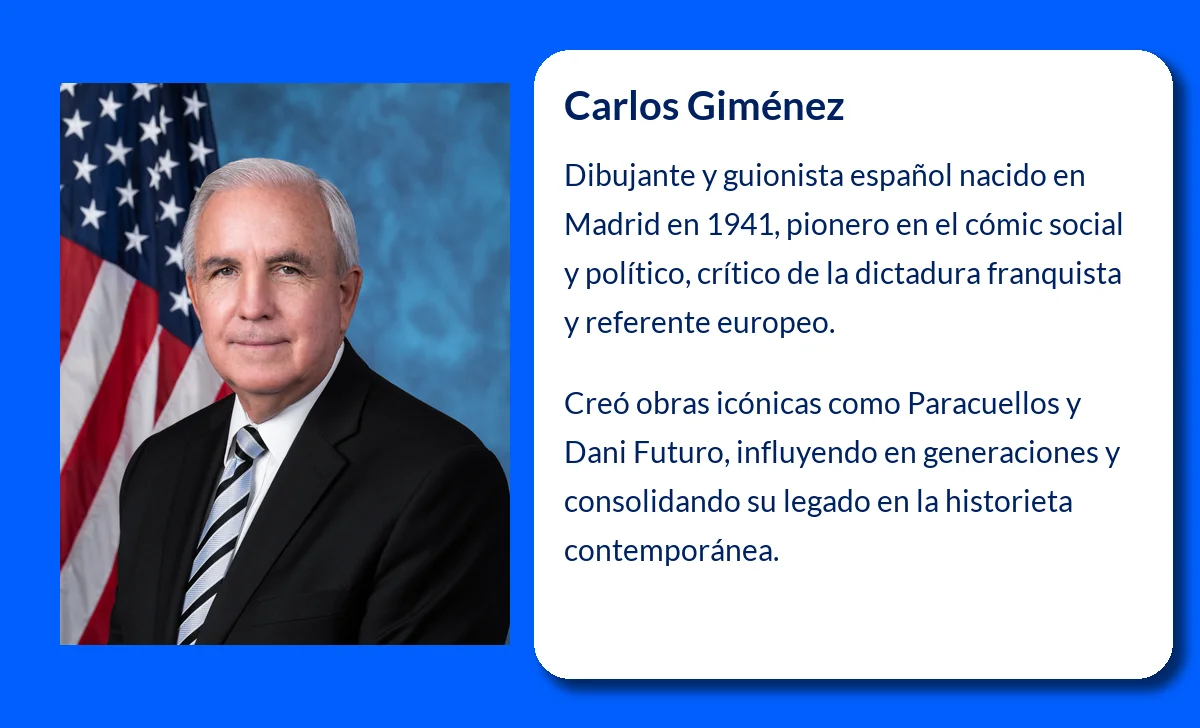 Carlos Giménez

Dibujante y guionista español nacido en Madrid en 1941, pionero en el cómic social y político, crítico de la dictadura franquista y referente europeo.

Creó obras icónicas como Paracuellos y Dani Futuro, influyendo en generaciones y consolidando su legado en la historieta contemporánea.